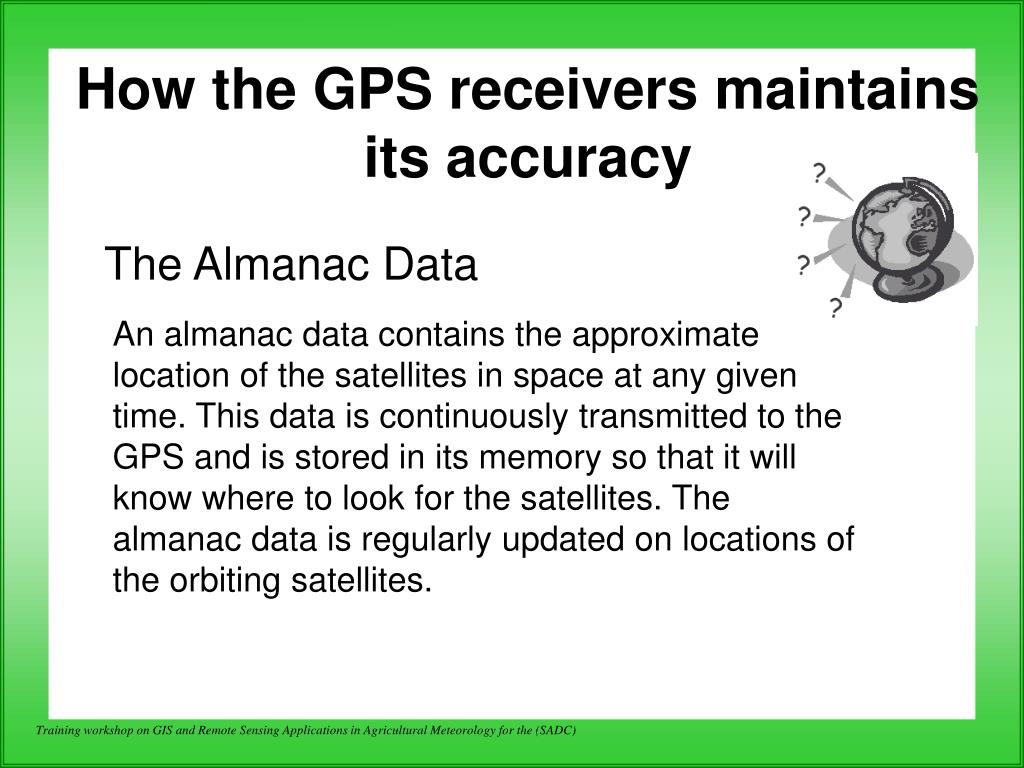 How the GPS receivers maintains its accuracy

?
?
?
?

The Almanac Data

An almanac data contains the approximate location of the satellites in space at any given time. This data is continuously transmitted to the GPS and is stored in its memory so that it will know where to look for the satellites. The almanac data is regularly updated on locations of the orbiting satellites.

Training workshop on GIS and Remote Sensing Applications in Agricultural Meteorology for the (SADC)